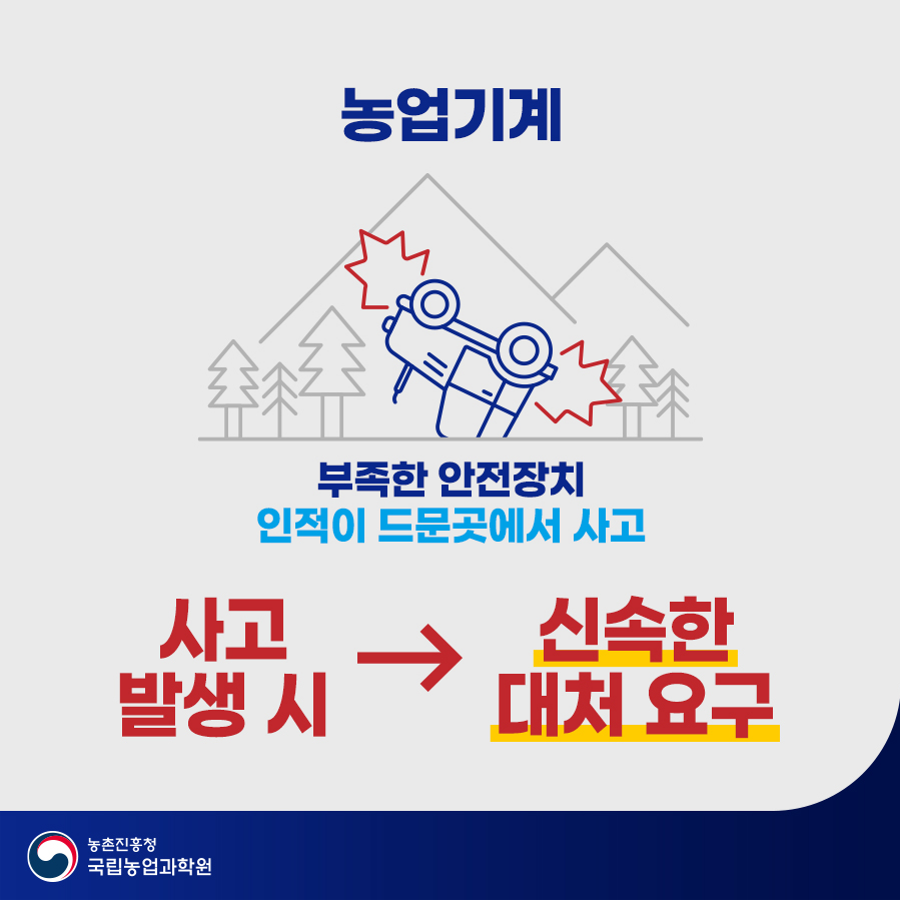 농업기계

부족한 안전장치
인적이 드문곳에서 사고

사고
발생 시

→

신속한
대처 요구

농촌진흥청
국립농업과학원